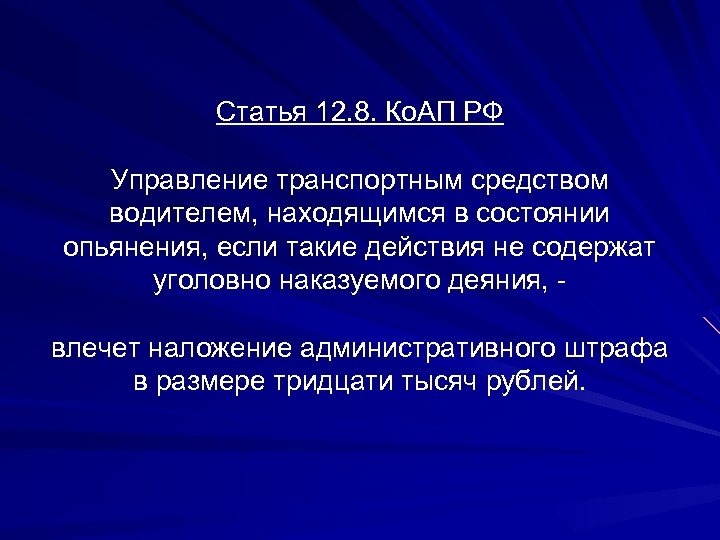 Статья 12.8. КоАП РФ

Управление транспортным средством водителем, находящимся в состоянии опьянения, если такие действия не содержат уголовно наказуемого деяния, -

влечет наложение административного штрафа в размере тридцати тысяч рублей.